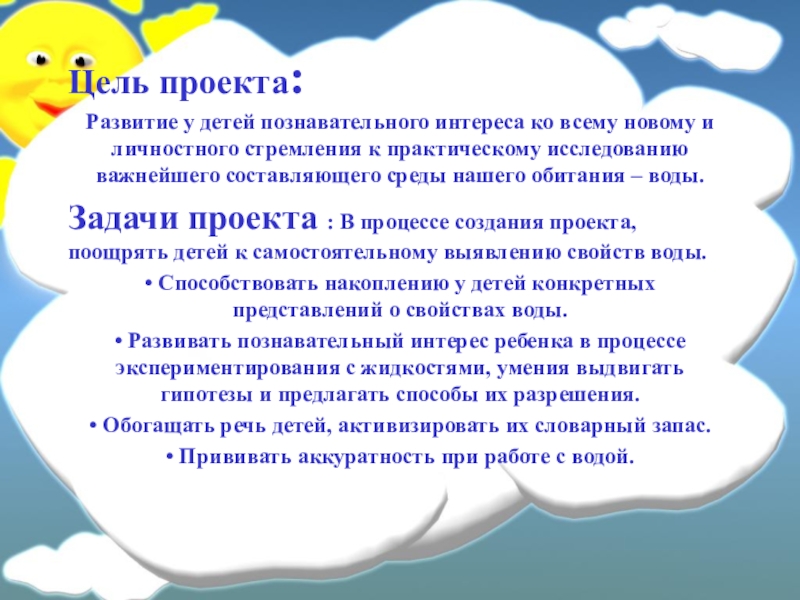 Цель проекта:

Развитие у детей познавательного интереса ко всему новому и личностного стремления к практическому исследованию важнейшего составляющего среды нашего обитания – воды.

Задачи проекта : В процессе создания проекта, поощрять детей к самостоятельному выявлению свойств воды.

• Способствовать накоплению у детей конкретных представлений о свойствах воды.

• Развивать познавательный интерес ребенка в процессе экспериментирования с жидкостями, умения выдвигать гипотезы и предлагать способы их разрешения.

• Обогащать речь детей, активизировать их словарный запас.

• Прививать аккуратность при работе с водой.